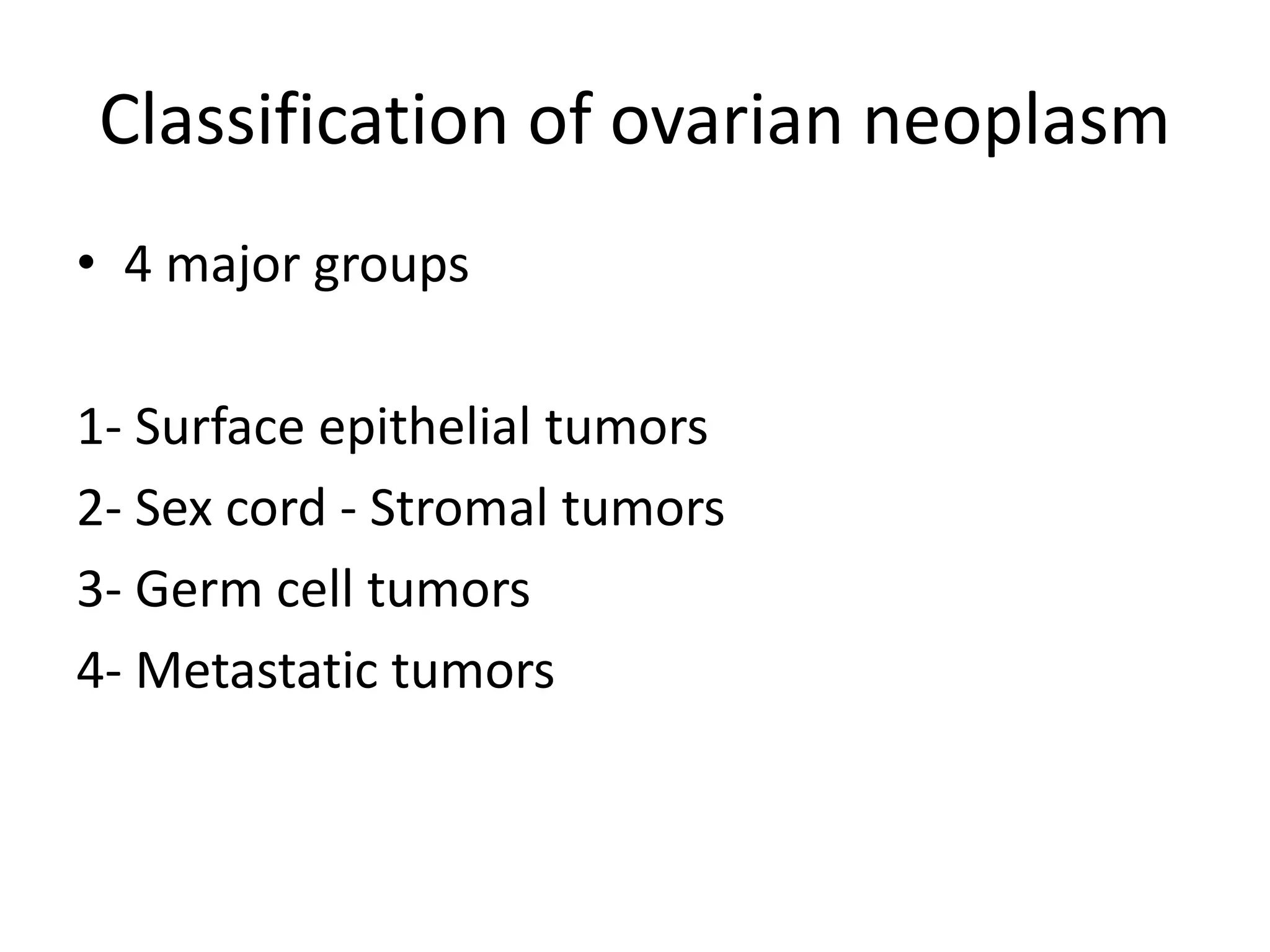 Classification of ovarian neoplasm

• 4 major groups

1- Surface epithelial tumors
2- Sex cord - Stromal tumors
3- Germ cell tumors
4- Metastatic tumors